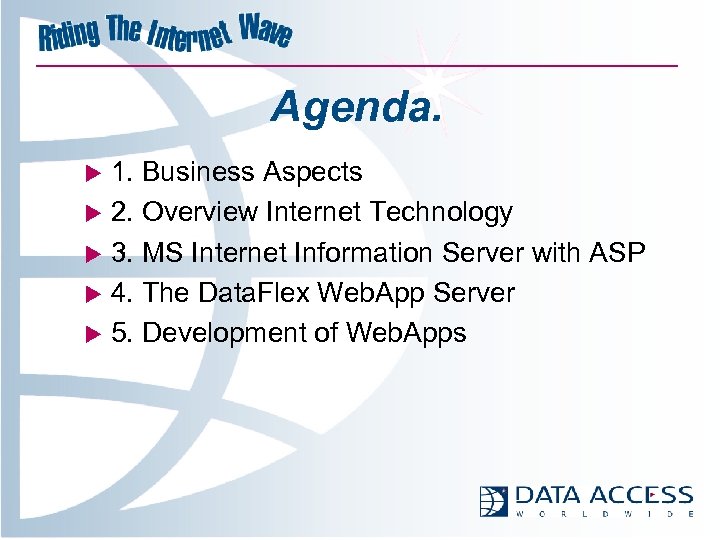 Riding The Internet Wave

Agenda.

1. Business Aspects
2. Overview Internet Technology
3. MS Internet Information Server with ASP
4. The DataFlex WebApp Server
5. Development of WebApps

DATA ACCESS
WORLDWIDE